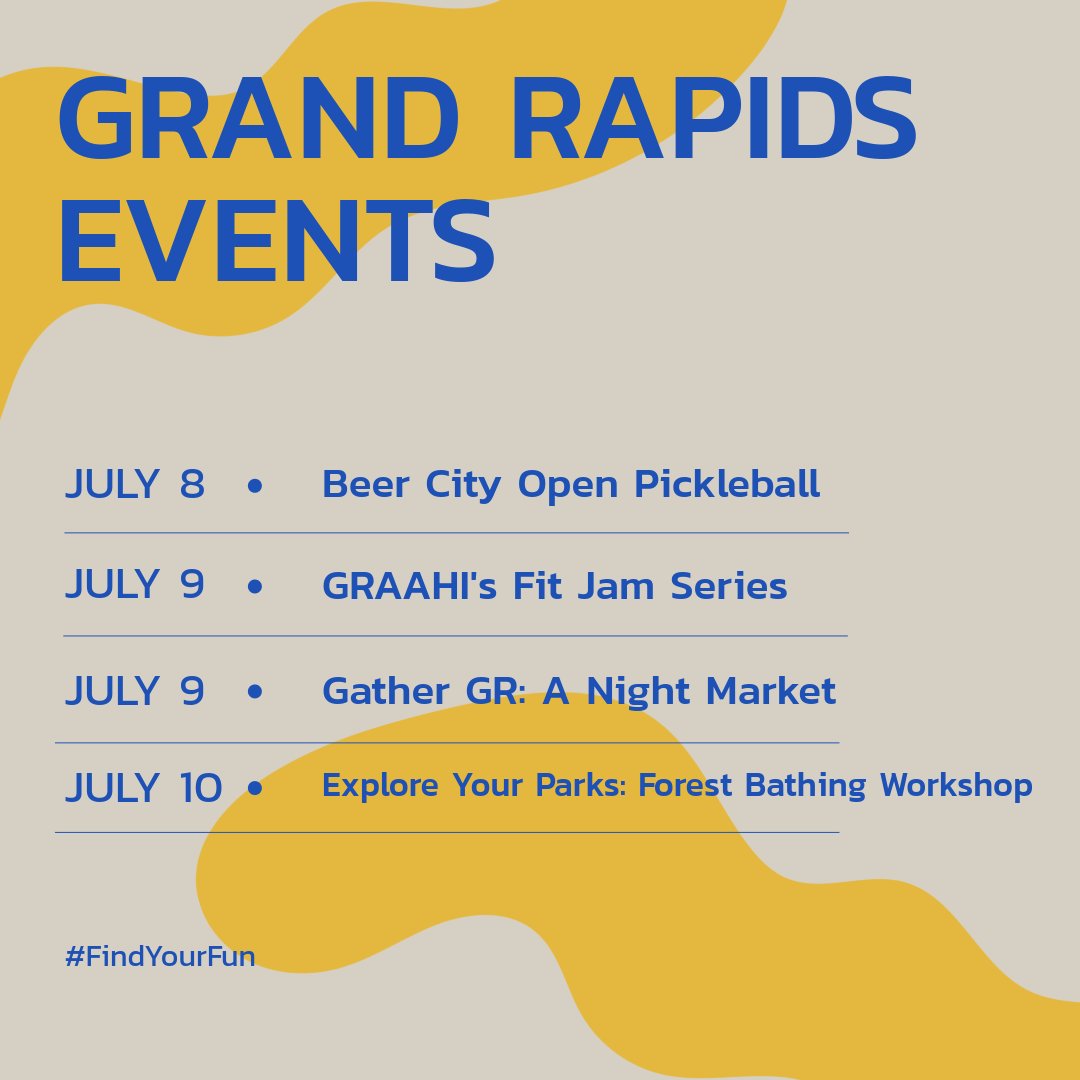 GRAND RAPIDS EVENTS

JULY 8 • Beer City Open Pickleball

JULY 9 • GRAAHI's Fit Jam Series

JULY 9 • Gather GR: A Night Market

JULY 10 • Explore Your Parks: Forest Bathing Workshop

#FindYourFun